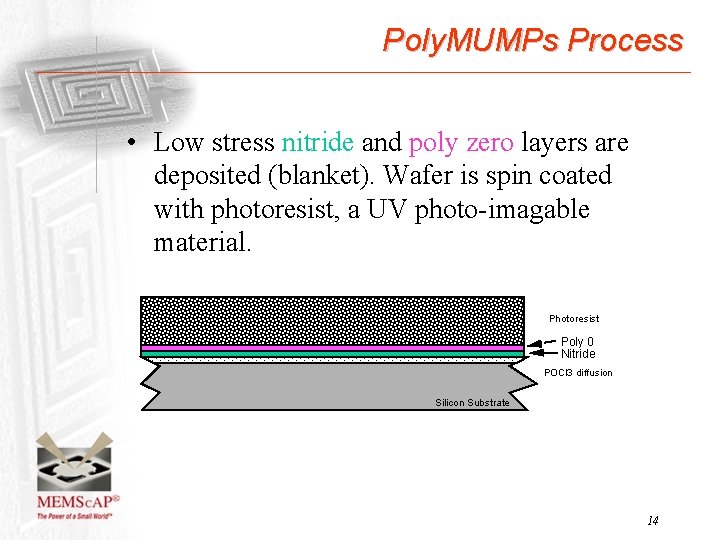 PolyMUMPs Process

• Low stress nitride and poly zero layers are deposited (blanket). Wafer is spin coated with photoresist, a UV photo-imagable material.

Photoresist

Poly 0

Nitride

POCl3 diffusion

Silicon Substrate

MEMSCAP®

The Power of a Small World™

14